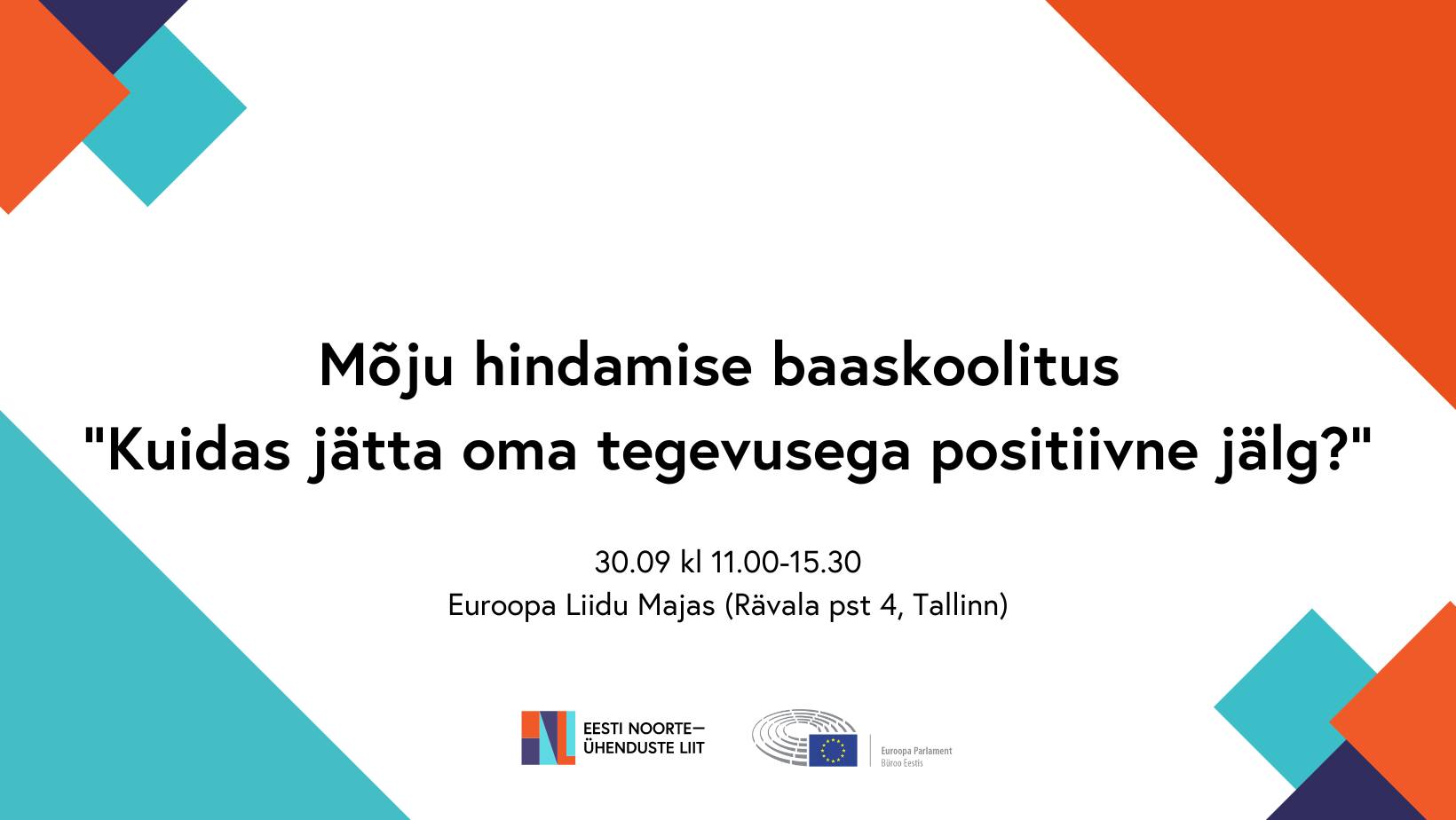 Mõju hindamise baaskoolitus
"Kuidas jätta oma tegevusega positiivne jälg?"

30.09 kl 11.00-15.30
Euroopa Liidu Majas (Rävala pst 4, Tallinn)

EESTI NOORTE—
ÜHENDUSTE LIIT

Euroopa Parlament
Büroo Eestis